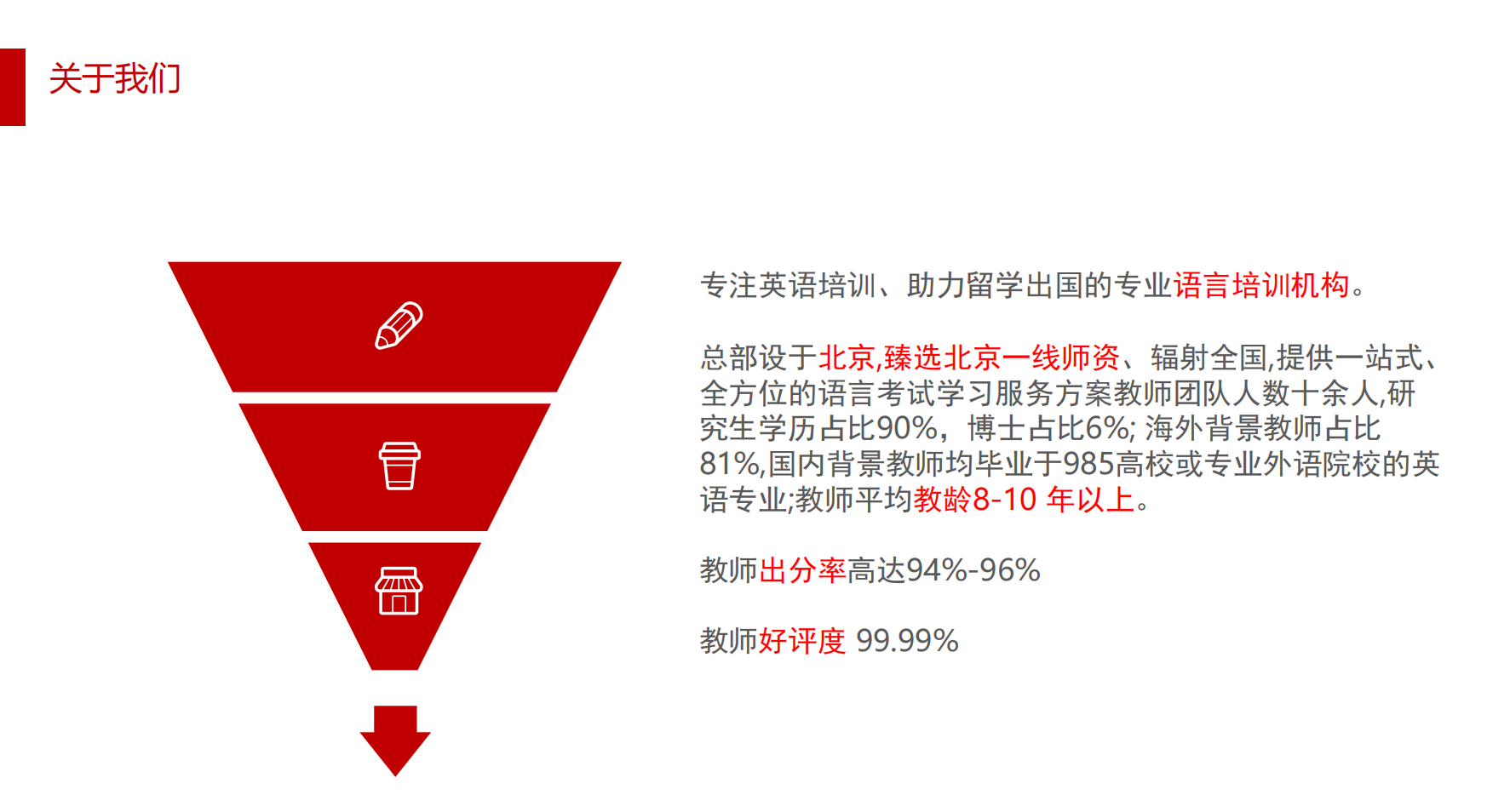 关于我们

专注英语培训、助力留学出国的专业语言培训机构。

总部设于北京,臻选北京一线师资、辐射全国,提供一站式、全方位的语言考试学习服务方案教师团队人数十余人,研究生学历占比90%，博士占比6%; 海外背景教师占比81%,国内背景教师均毕业于985高校或专业外语院校的英语专业;教师平均教龄8-10 年以上。

教师出分率高达94%-96%

教师好评度 99.99%